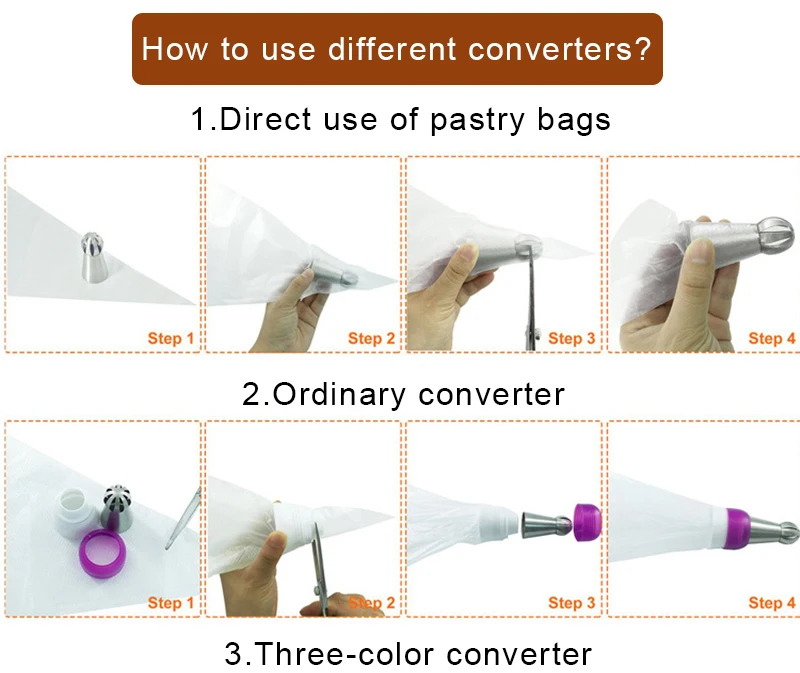 How to use different converters?

1.Direct use of pastry bags

Step 1

Step 2

Step 3

Step 4

2.Ordinary converter

Step 1

Step 2

Step 3

Step 4

3.Three-color converter